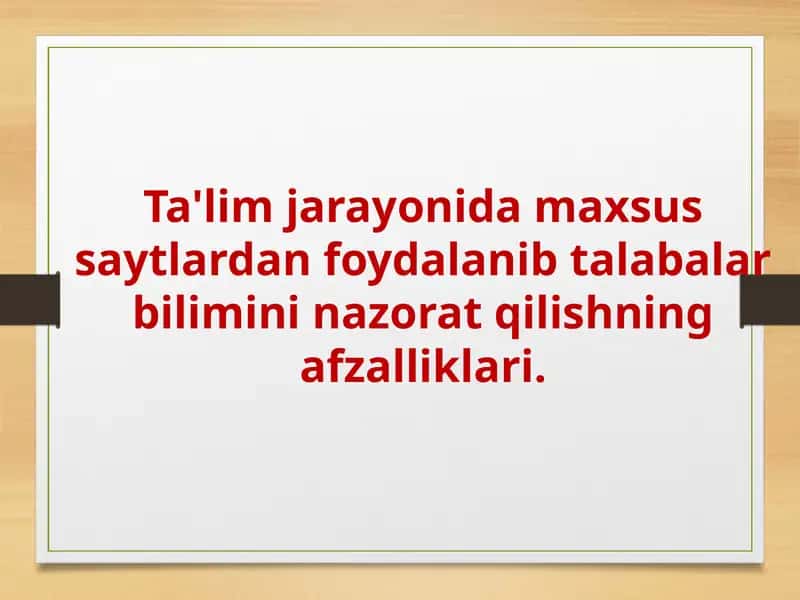 Ta'lim jarayonida maxsus saytlardan foydalanib talabalar bilimini nazorat qilishning afzalliklari.